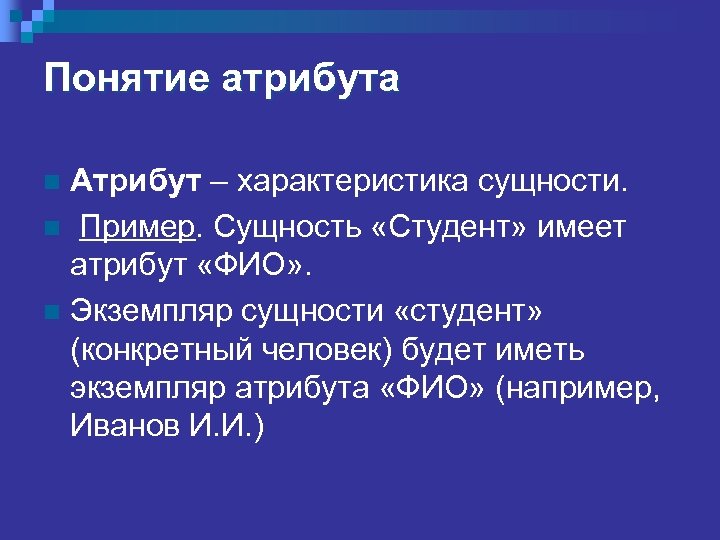 Понятие атрибута

Атрибут – характеристика сущности.

Пример. Сущность «Студент» имеет атрибут «ФИО».

Экземпляр сущности «студент» (конкретный человек) будет иметь экземпляр атрибута «ФИО» (например, Иванов И.И.)